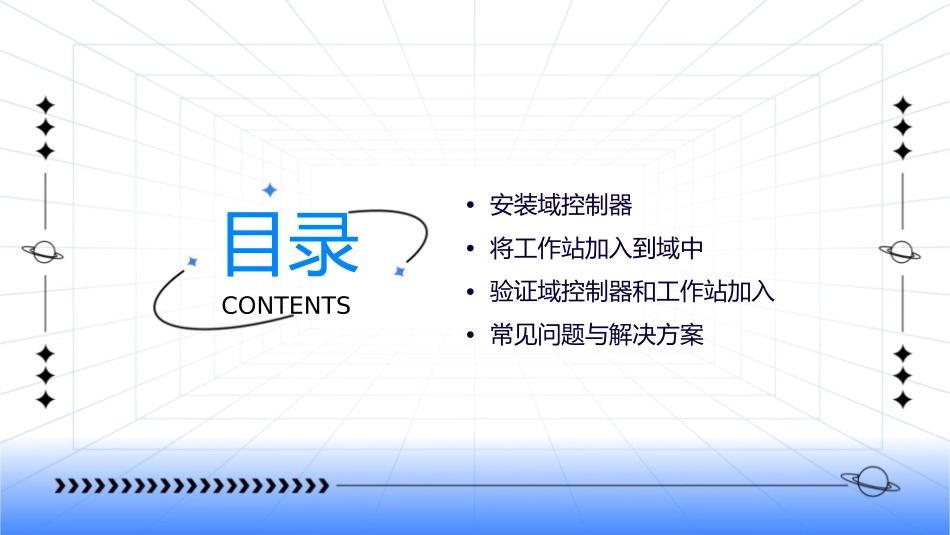 目录
CONTENTS

• 安装域控制器
• 将工作站加入到域中
• 验证域控制器和工作站加入
• 常见问题与解决方案